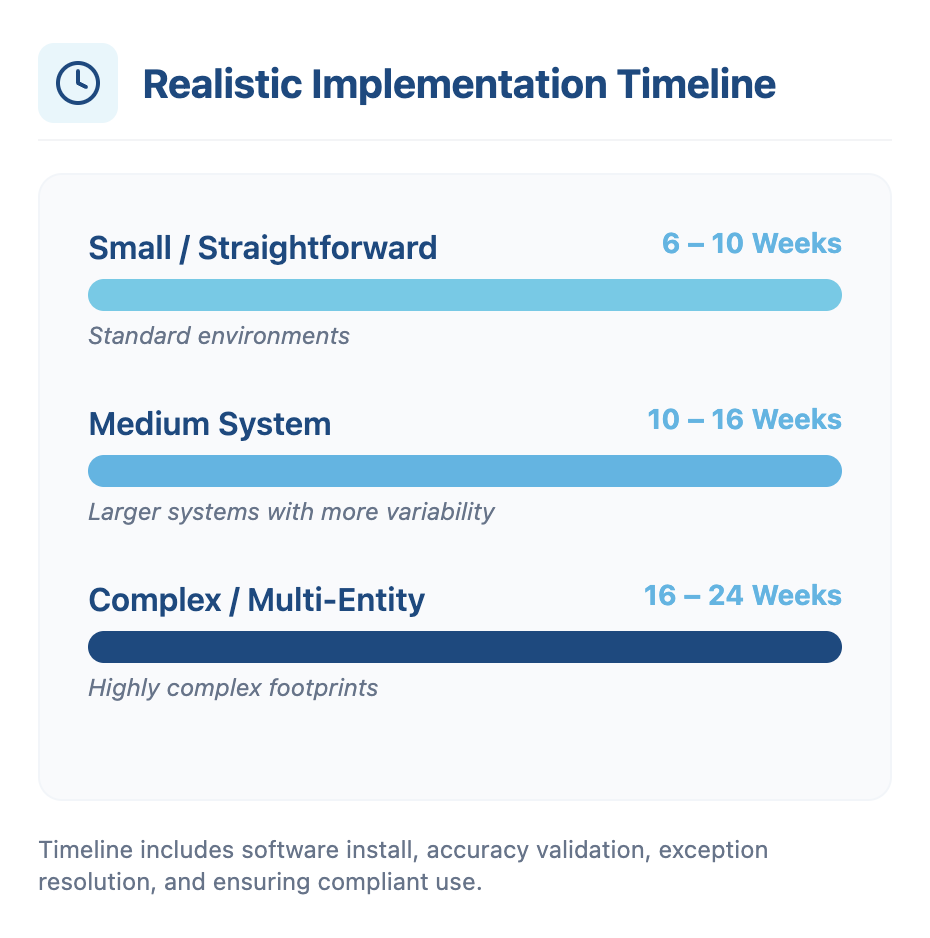 Realistic Implementation Timeline

Small / Straightforward
6 – 10 Weeks
Standard environments

Medium System
10 – 16 Weeks
Larger systems with more variability

Complex / Multi-Entity
16 – 24 Weeks
Highly complex footprints

Timeline includes software install, accuracy validation, exception resolution, and ensuring compliant use.